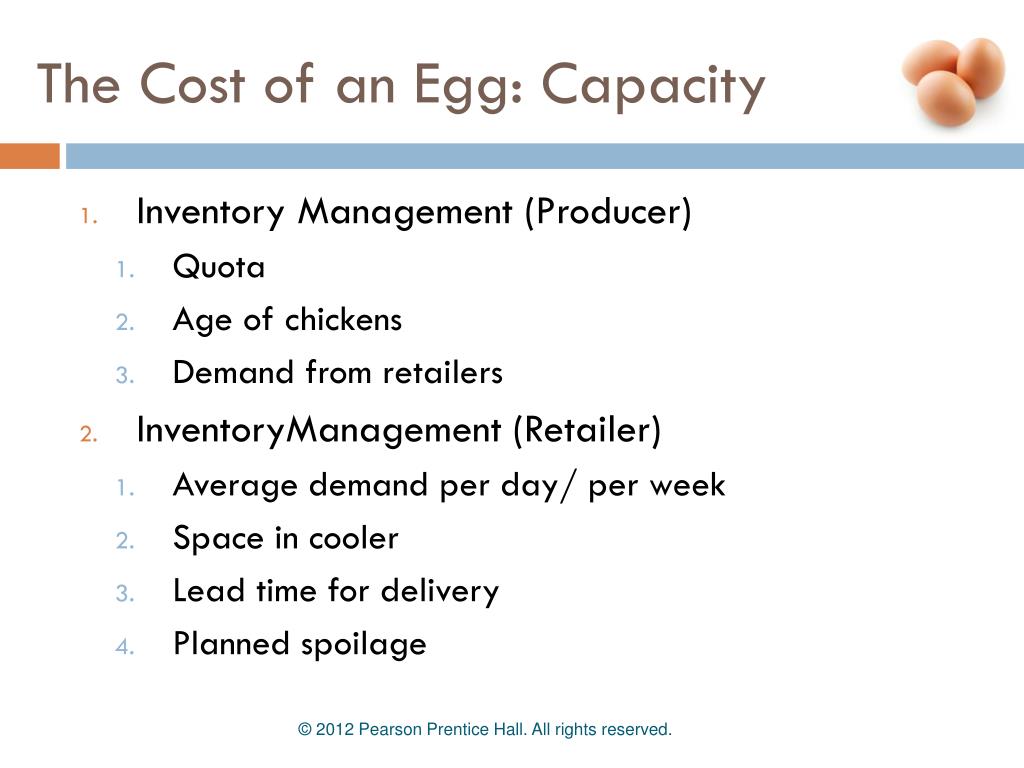 The Cost of an Egg: Capacity

1. Inventory Management (Producer)
   1. Quota
   2. Age of chickens
   3. Demand from retailers
2. InventoryManagement (Retailer)
   1. Average demand per day/ per week
   2. Space in cooler
   3. Lead time for delivery
   4. Planned spoilage

© 2012 Pearson Prentice Hall. All rights reserved.